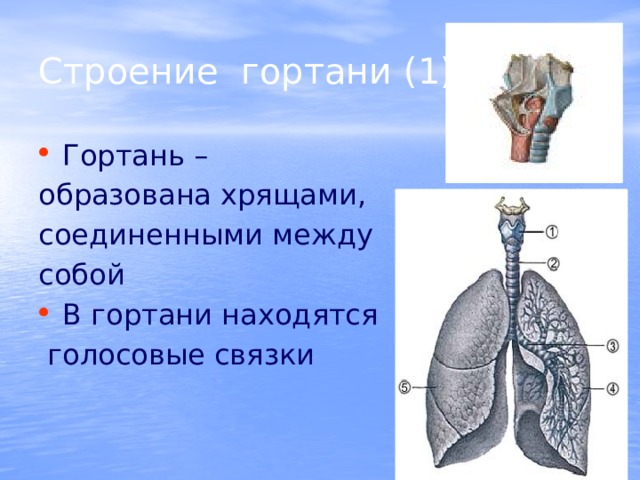 Строение гортани (1)

• Гортань – образована хрящами, соединенными между собой
• В гортани находятся голосовые связки

①
②
③
④
⑤